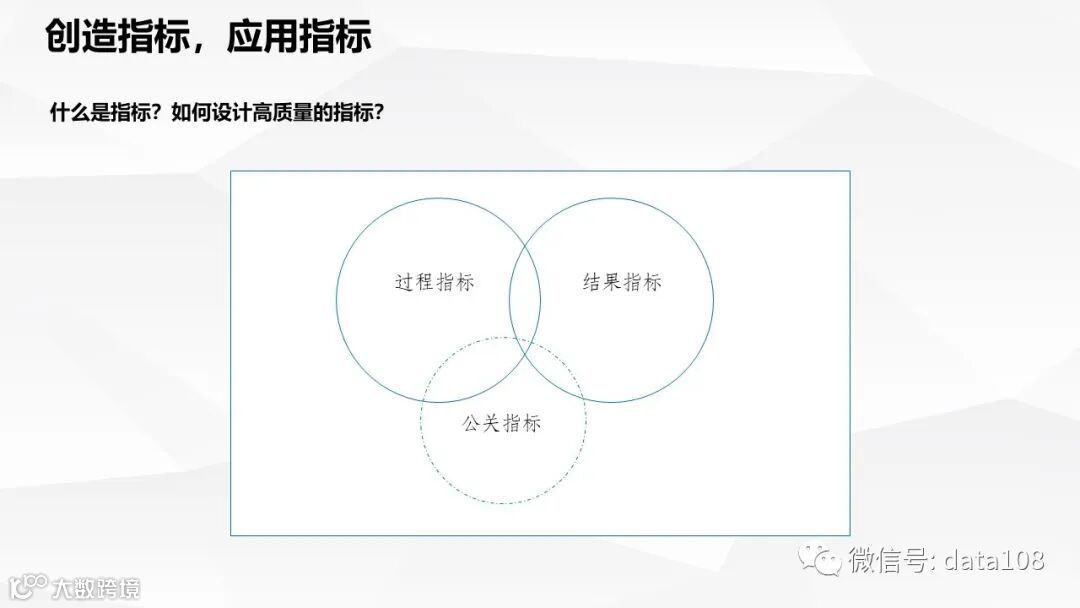 创造指标，应用指标

什么是指标？如何设计高质量的指标？

过程指标

结果指标

公关指标

微信号: data108

大数跨境